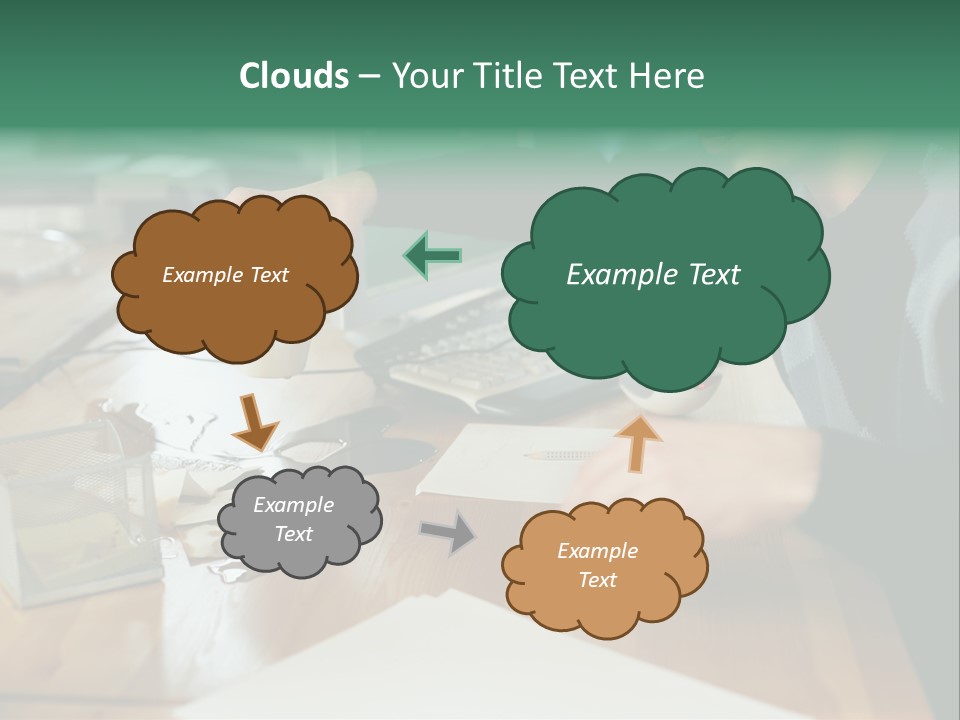 Clouds – Your Title Text Here

Example Text

Example Text

Example Text

Example Text